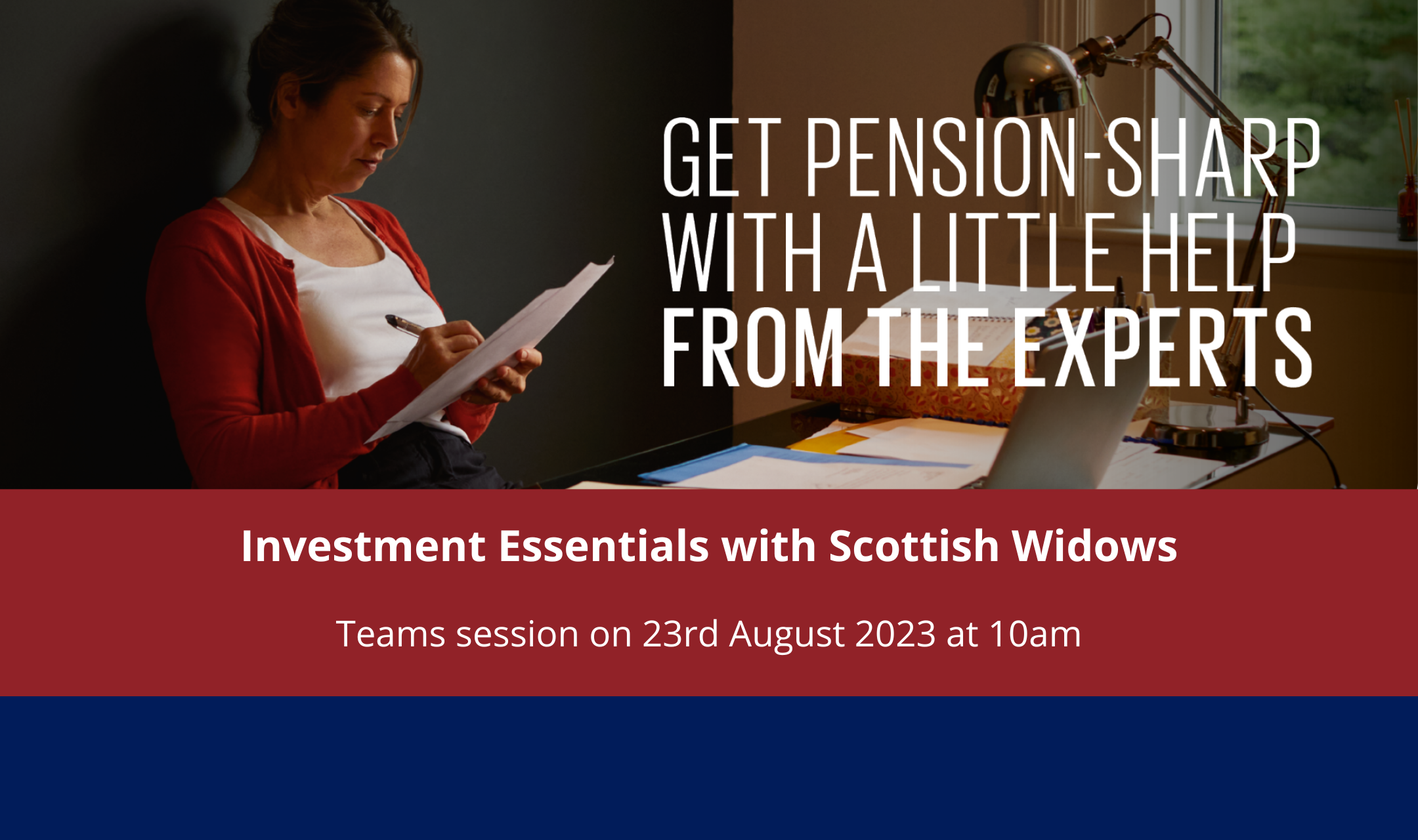 GET PENSION-SHARP WITH A LITTLE HELP FROM THE EXPERTS

Investment Essentials with Scottish Widows

Teams session on 23rd August 2023 at 10am